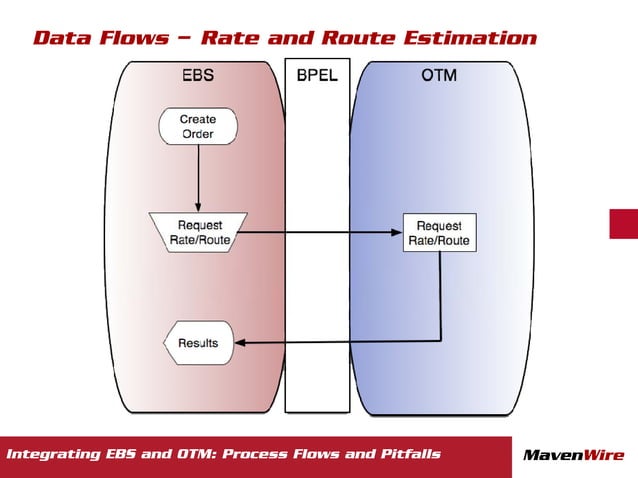 Data Flows – Rate and Route Estimation

EBS

BPEL

OTM

Create Order

Request Rate/Route

Request Rate/Route

Results

Integrating EBS and OTM: Process Flows and Pitfalls

MavenWire